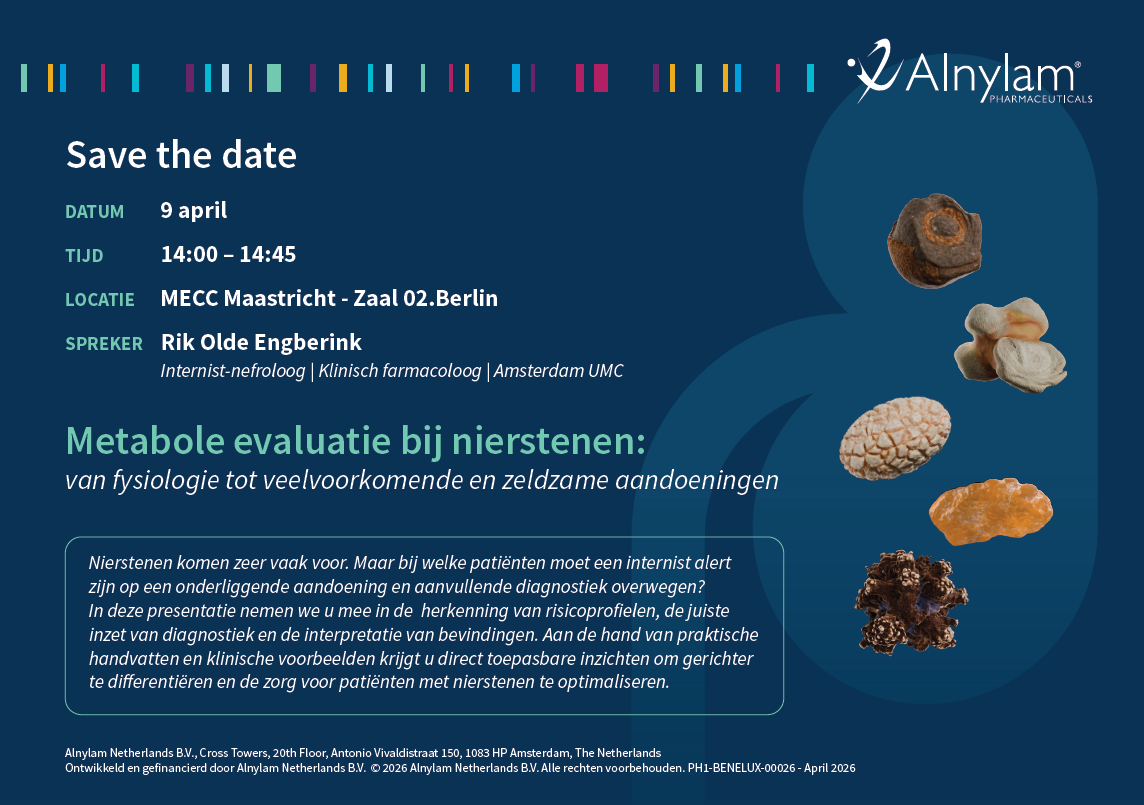 Alnylam®
PHARMACEUTICALS

Save the date

DATUM 9 april

TIJD 14:00 – 14:45

LOCATIE MECC Maastricht - Zaal 02.Berlin

SPREKER Rik Olde Engberink
Internist-nefroloog | Klinisch farmacoloog | Amsterdam UMC

Metabole evaluatie bij nierstenen:
van fysiologie tot veelvoorkomende en zeldzame aandoeningen

Nierstenen komen zeer vaak voor. Maar bij welke patiënten moet een internist alert zijn op een onderliggende aandoening en aanvullende diagnostiek overwegen? In deze presentatie nemen we u mee in de herkenning van risicoprofielen, de juiste inzet van diagnostiek en de interpretatie van bevindingen. Aan de hand van praktische handvatten en klinische voorbeelden krijgt u direct toepasbare inzichten om gerichter te differentiëren en de zorg voor patiënten met nierstenen te optimaliseren.

Alnylam Netherlands B.V., Cross Towers, 20th Floor, Antonio Vivaldistraat 150, 1083 HP Amsterdam, The Netherlands
Ontwikkeld en gefinancierd door Alnylam Netherlands B.V. © 2026 Alnylam Netherlands B.V. Alle rechten voorbehouden. PH1-BENELUX-00026 - April 2026